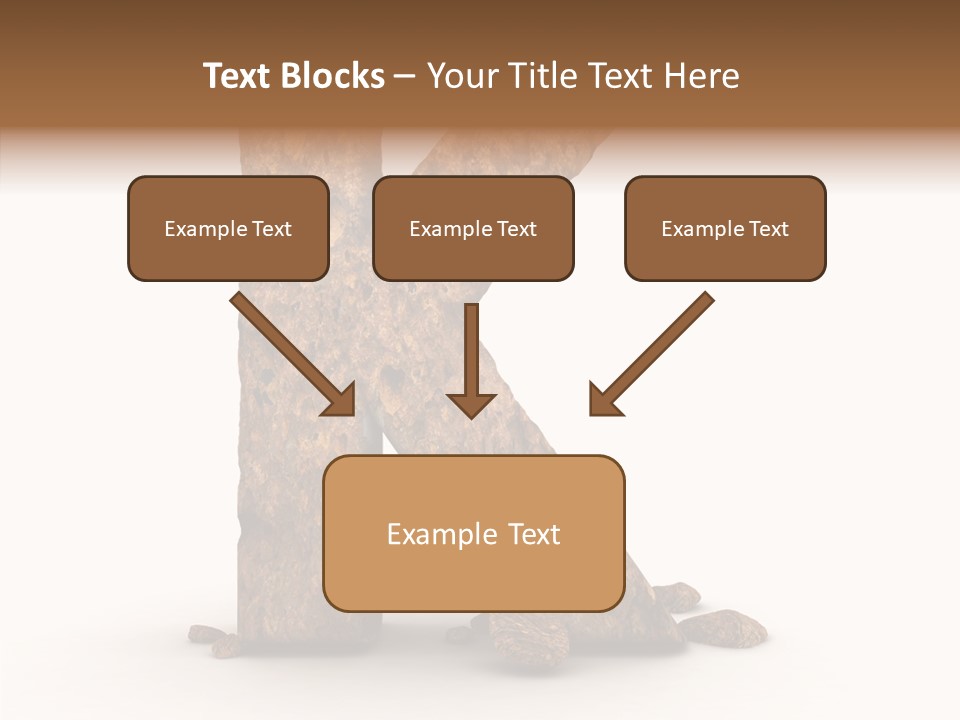 Text Blocks – Your Title Text Here

Example Text

Example Text

Example Text

Example Text